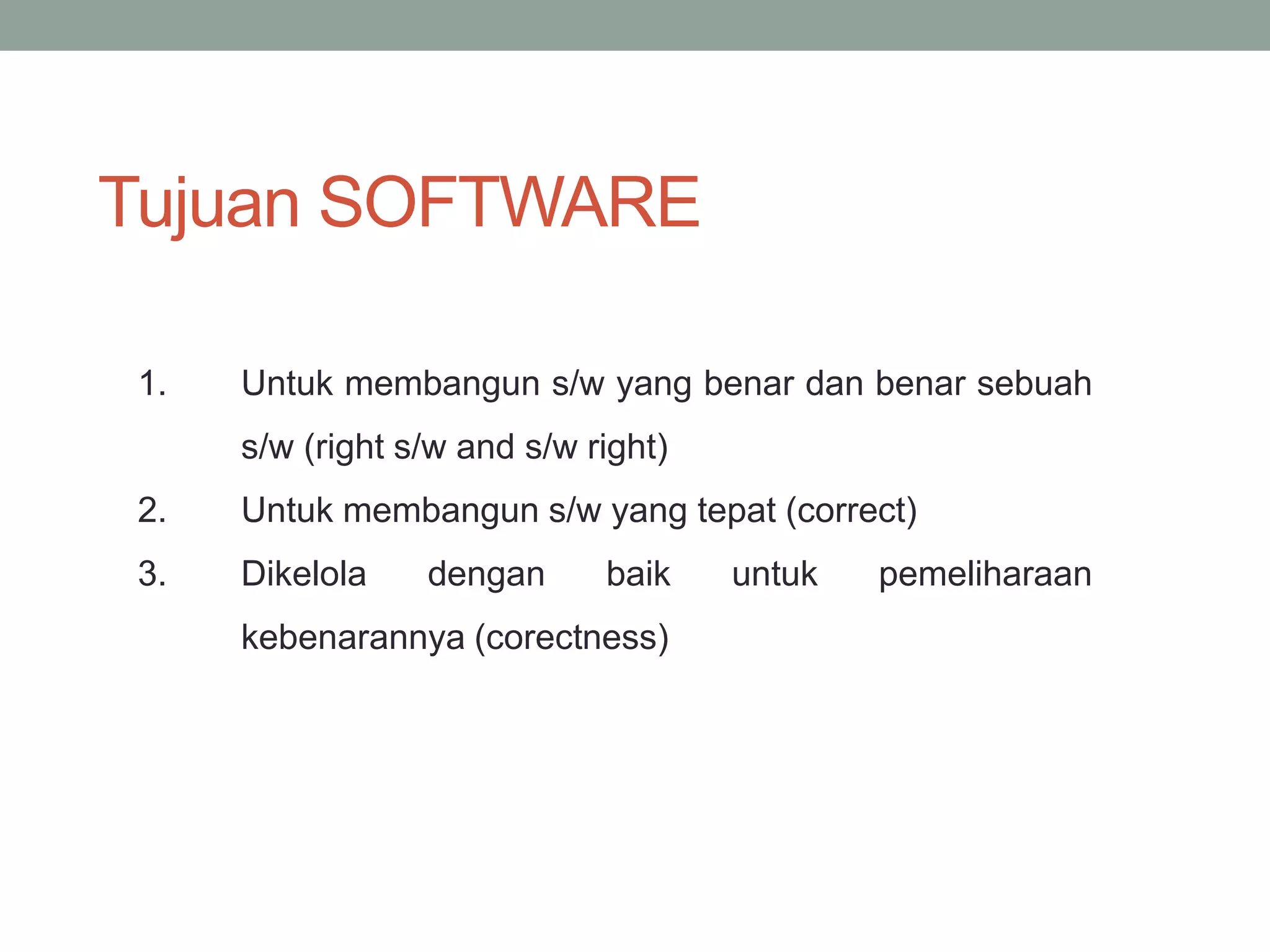 Tujuan SOFTWARE

1. Untuk membangun s/w yang benar dan benar sebuah s/w (right s/w and s/w right)
2. Untuk membangun s/w yang tepat (correct)
3. Dikelola dengan baik untuk pemeliharaan kebenarannya (corectness)